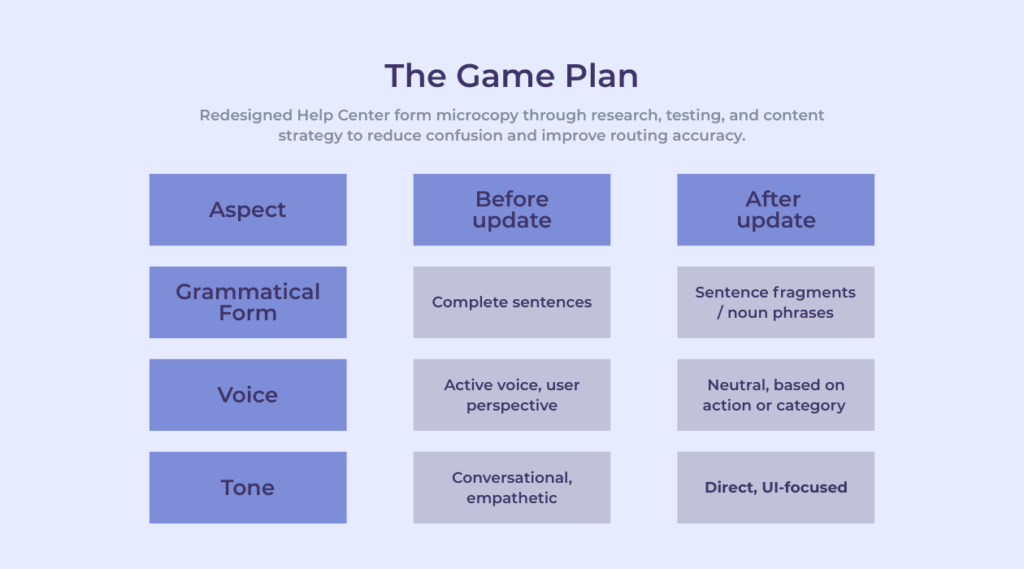 The Game Plan

Redesigned Help Center form microcopy through research, testing, and content strategy to reduce confusion and improve routing accuracy.

| Aspect | Before update | After update |
|---|---|---|
| Grammatical Form | Complete sentences | Sentence fragments / noun phrases |
| Voice | Active voice, user perspective | Neutral, based on action or category |
| Tone | Conversational, empathetic | Direct, UI-focused |